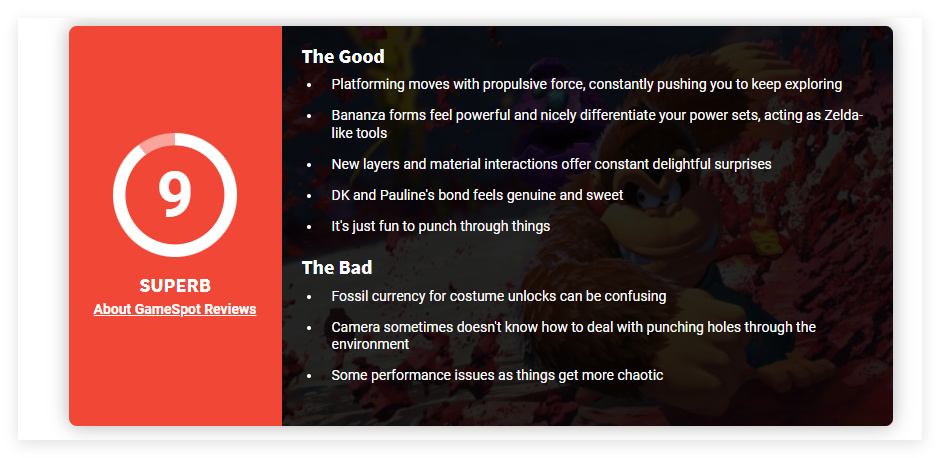 9

SUPERB

About GameSpot Reviews

The Good

- Platforming moves with propulsive force, constantly pushing you to keep exploring
- Bananza forms feel powerful and nicely differentiate your power sets, acting as Zelda-like tools
- New layers and material interactions offer constant delightful surprises
- DK and Pauline's bond feels genuine and sweet
- It's just fun to punch through things

The Bad

- Fossil currency for costume unlocks can be confusing
- Camera sometimes doesn't know how to deal with punching holes through the environment
- Some performance issues as things get more chaotic